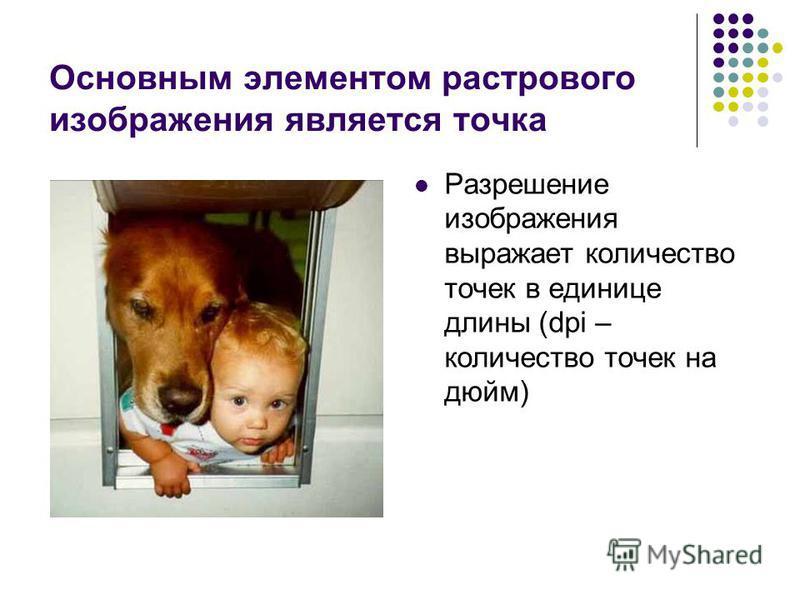 Основным элементом растрового изображения является точка

Разрешение изображения выражает количество точек в единице длины (dpi – количество точек на дюйм)

MyShared